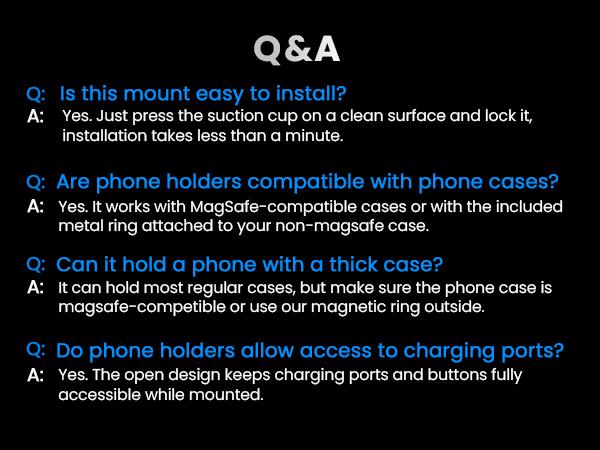 Q&A

Q: Is this mount easy to install?
A: Yes. Just press the suction cup on a clean surface and lock it, installation takes less than a minute.

Q: Are phone holders compatible with phone cases?
A: Yes. It works with MagSafe-compatible cases or with the included metal ring attached to your non-magsafe case.

Q: Can it hold a phone with a thick case?
A: It can hold most regular cases, but make sure the phone case is magsafe-competible or use our magnetic ring outside.

Q: Do phone holders allow access to charging ports?
A: Yes. The open design keeps charging ports and buttons fully accessible while mounted.